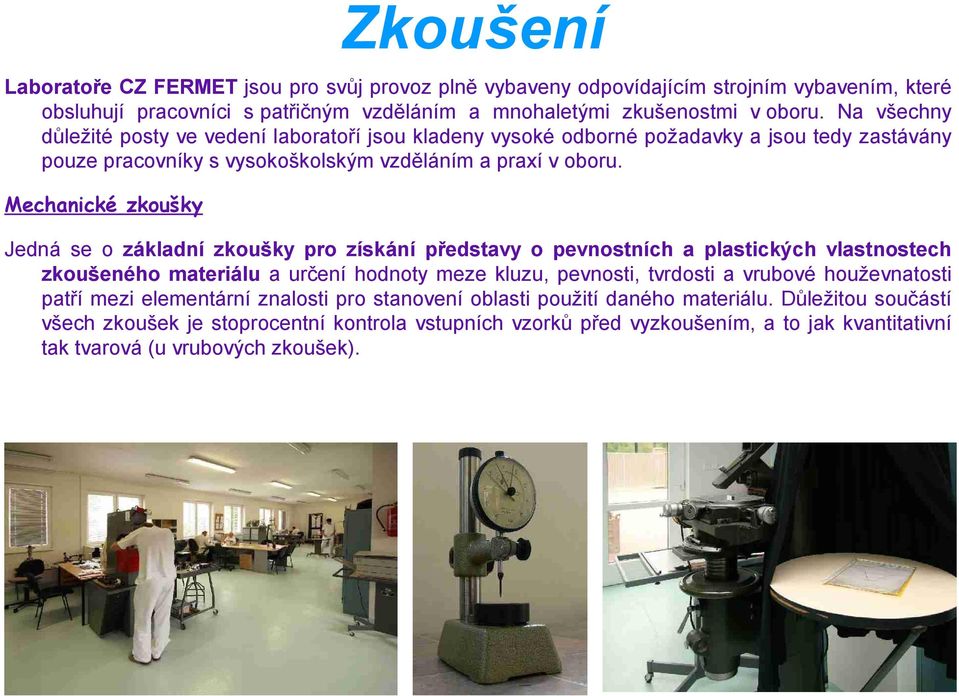 Zkoušení

Laboratoře CZ FERMET jsou pro svůj provoz plně vybaveny odpovídajícím strojním vybavením, které obsluhují pracovníci s patřičným vzděláním a mnohaletými zkušenostmi v oboru. Na všechny důležité posty ve vedení laboratoří jsou kladeny vysoké odborné požadavky a jsou tedy zastávány pouze pracovníky s vysokoškolským vzděláním a praxí v oboru.

Mechanické zkoušky

Jedná se o základní zkoušky pro získání představy o pevnostních a plastických vlastnostech zkoušeného materiálu a určení hodnoty meze kluzu, pevnosti, tvrdosti a vrubové houževnatosti patří mezi elementární znalosti pro stanovení oblasti použití daného materiálu. Důležitou součástí všech zkoušek je stoprocentní kontrola vstupních vzorků před vyzkoušením, a to jak kvantitativní tak tvarová (u vrubových zkoušek).